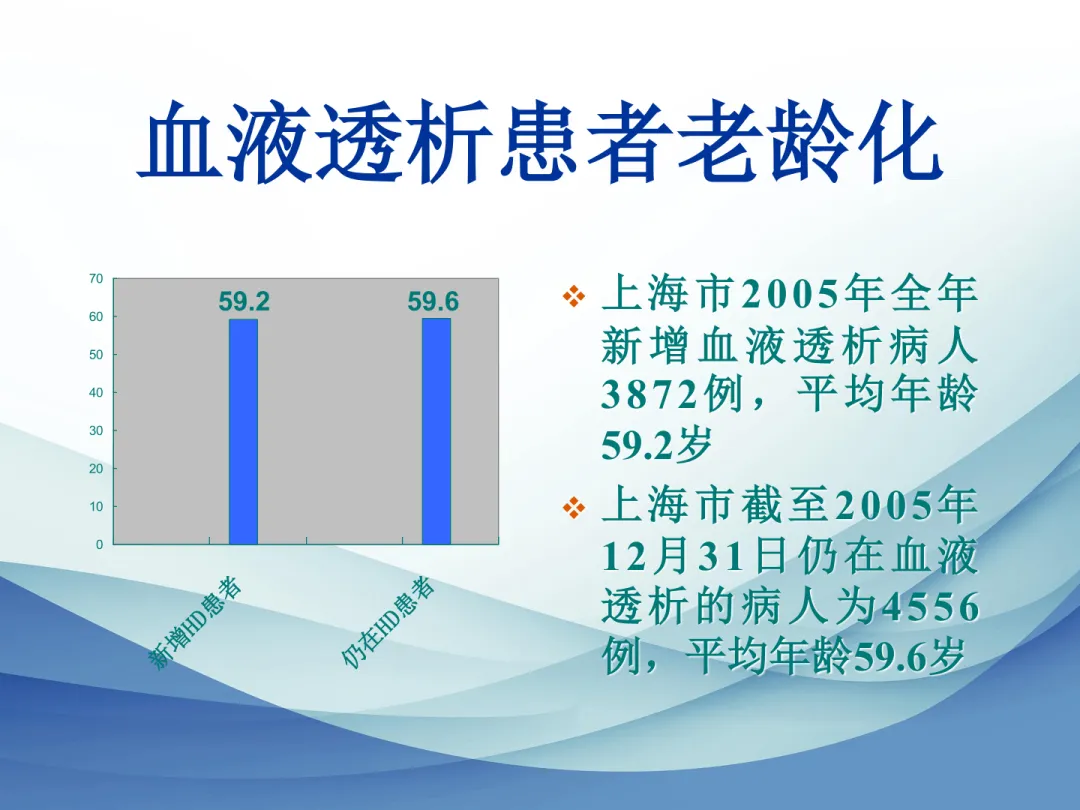 血液透析患者老龄化

70
60
50
40
30
20
10
0

59.2
59.6

新增HD患者
仍在HD患者

❖ 上海市2005年全年新增血液透析病人3872例，平均年龄59.2岁

❖ 上海市截至2005年12月31日仍在血液透析的病人为4556例，平均年龄59.6岁